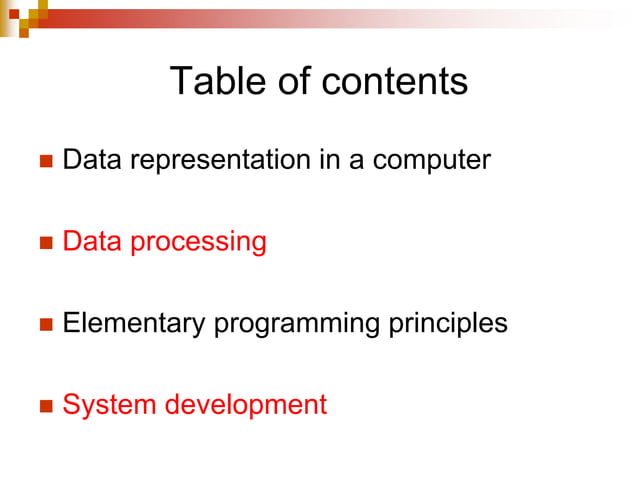 Table of contents

Data representation in a computer

Data processing

Elementary programming principles

System development